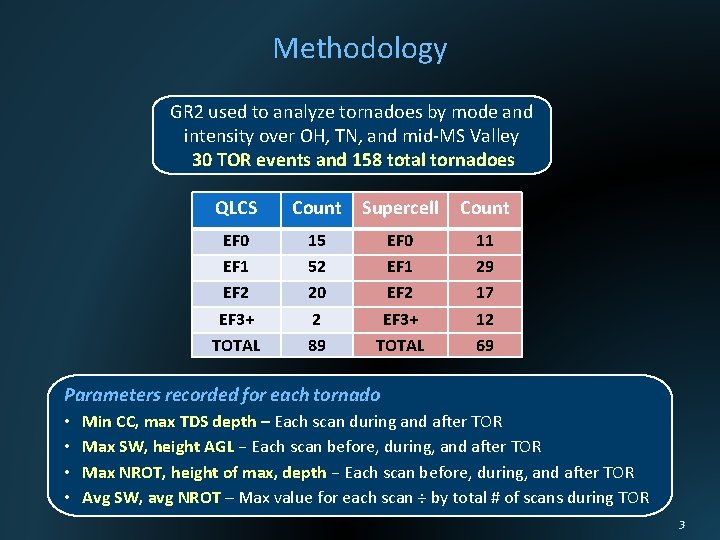 Methodology

GR2 used to analyze tornadoes by mode and intensity over OH, TN, and mid-MS Valley
30 TOR events and 158 total tornadoes

| QLCS | Count | Supercell | Count |
|---|---|---|---|
| EF0 | 15 | EF0 | 11 |
| EF1 | 52 | EF1 | 29 |
| EF2 | 20 | EF2 | 17 |
| EF3+ | 2 | EF3+ | 12 |
| TOTAL | 89 | TOTAL | 69 |

Parameters recorded for each tornado
• Min CC, max TDS depth – Each scan during and after TOR
• Max SW, height AGL – Each scan before, during, and after TOR
• Max NROT, height of max, depth – Each scan before, during, and after TOR
• Avg SW, avg NROT – Max value for each scan ÷ by total # of scans during TOR

3